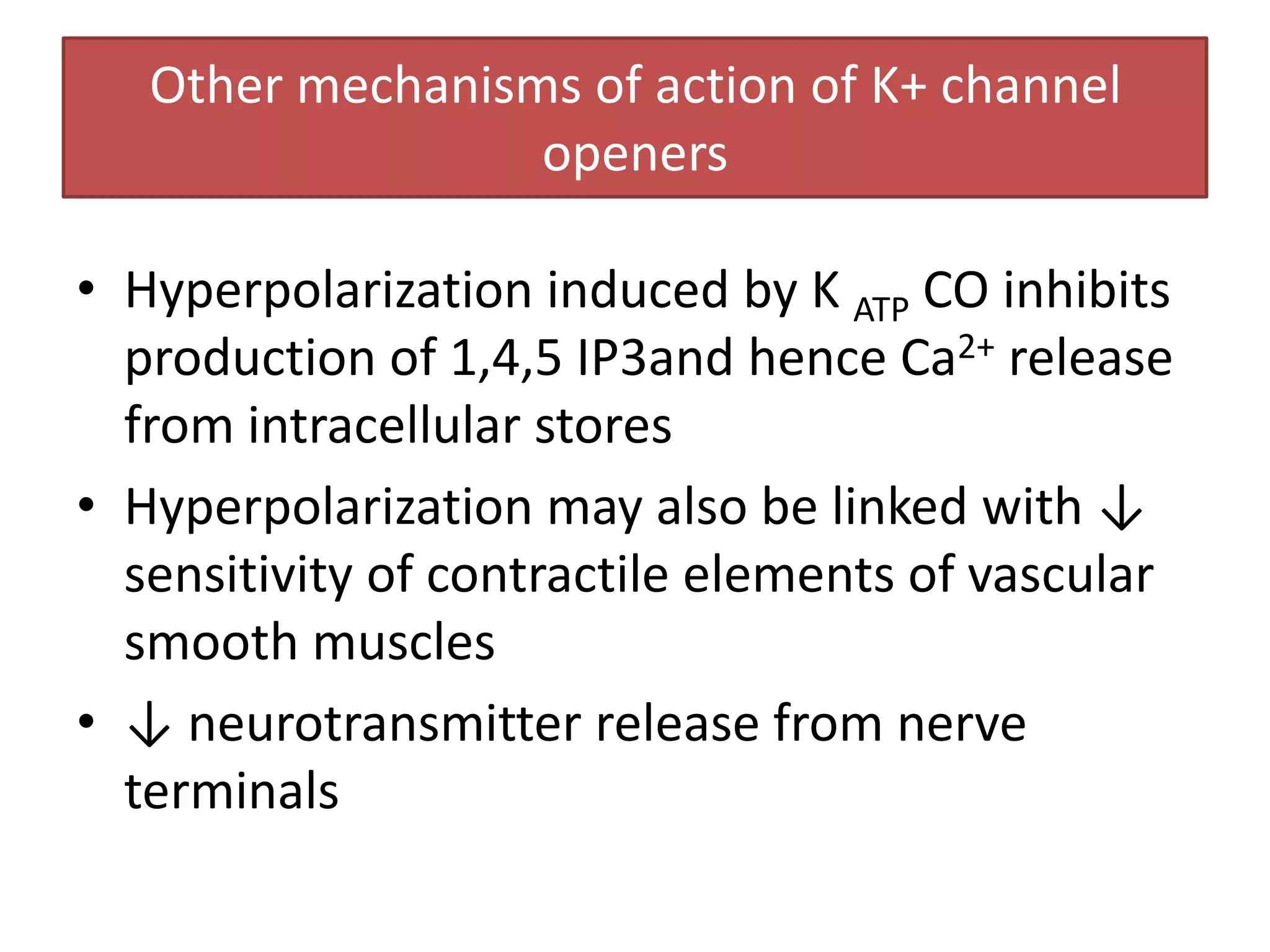 Other mechanisms of action of K+ channel openers

• Hyperpolarization induced by $K_{ATP}$ CO inhibits production of 1,4,5 IP3and hence $Ca^{2+}$ release from intracellular stores

• Hyperpolarization may also be linked with ↓ sensitivity of contractile elements of vascular smooth muscles

• ↓ neurotransmitter release from nerve terminals